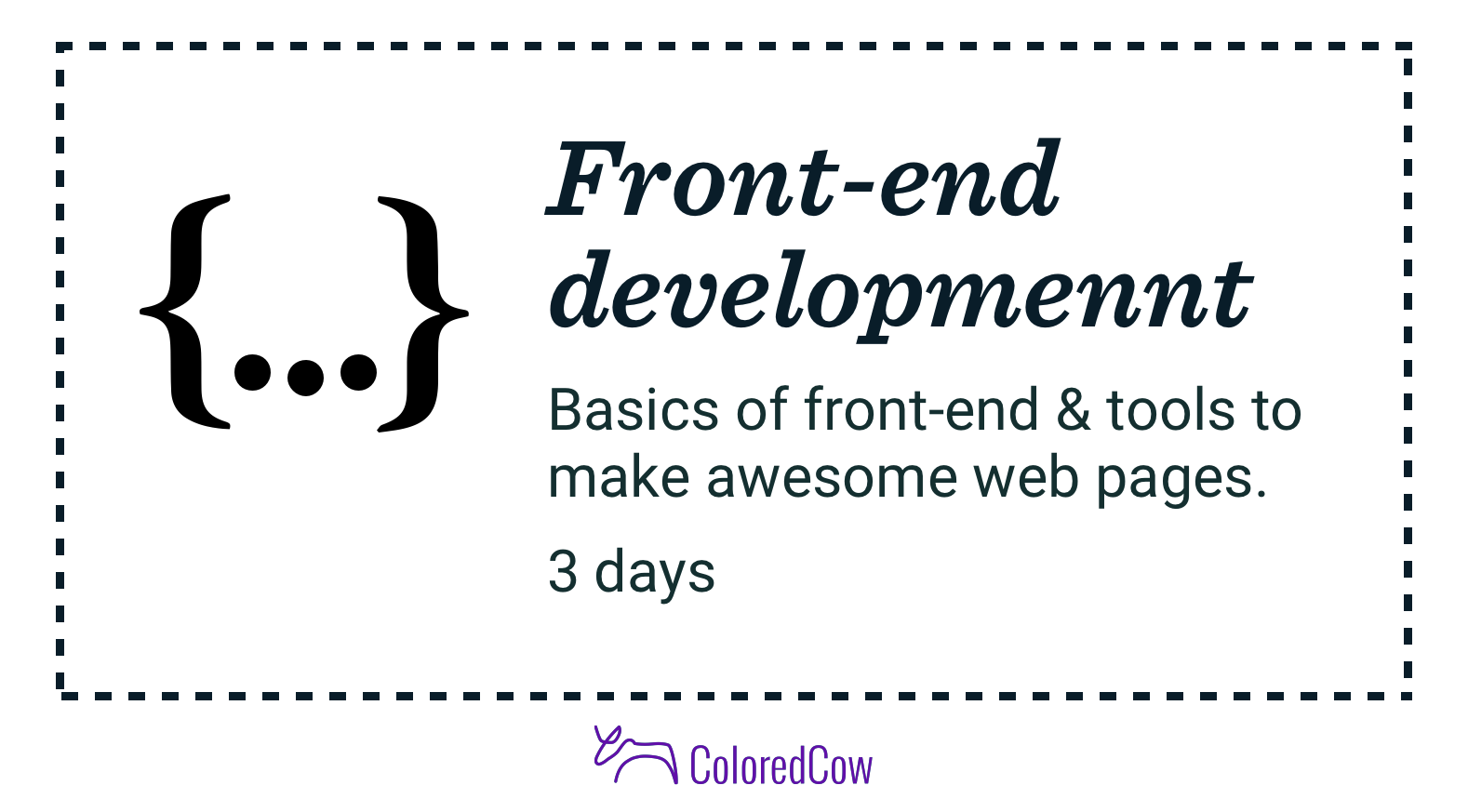 {...}

Front-end developmennt

Basics of front-end & tools to make awesome web pages.

3 days

ColoredCow